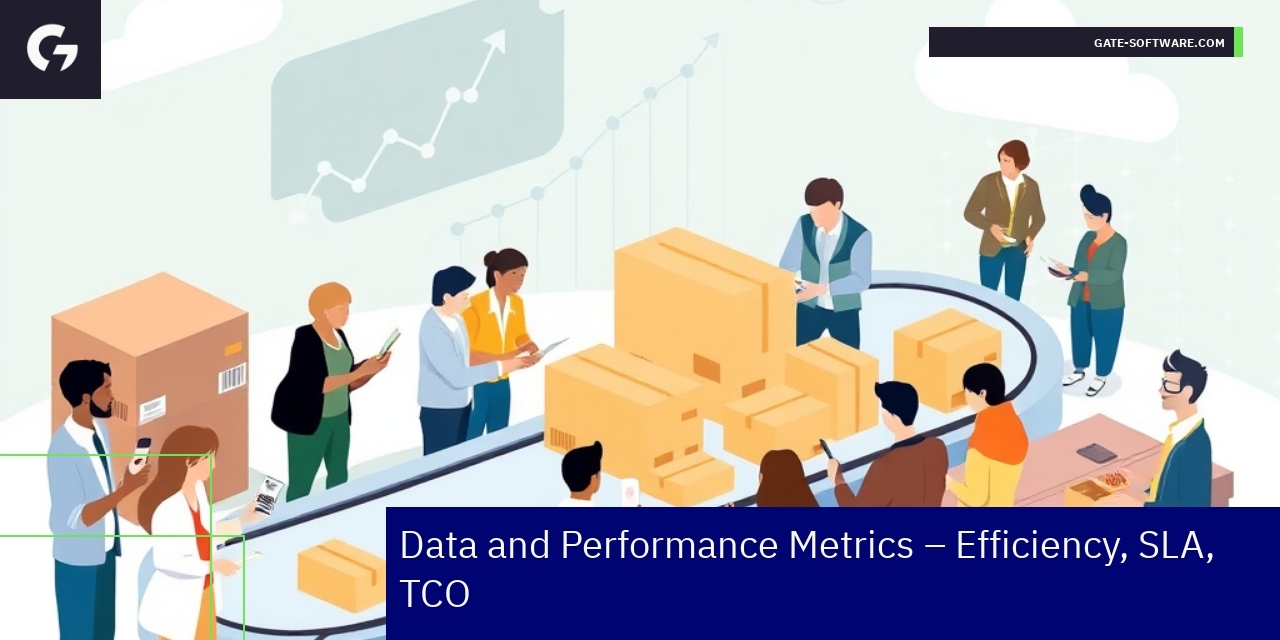 GATE-SOFTWARE.COM

Data and Performance Metrics – Efficiency, SLA, TCO